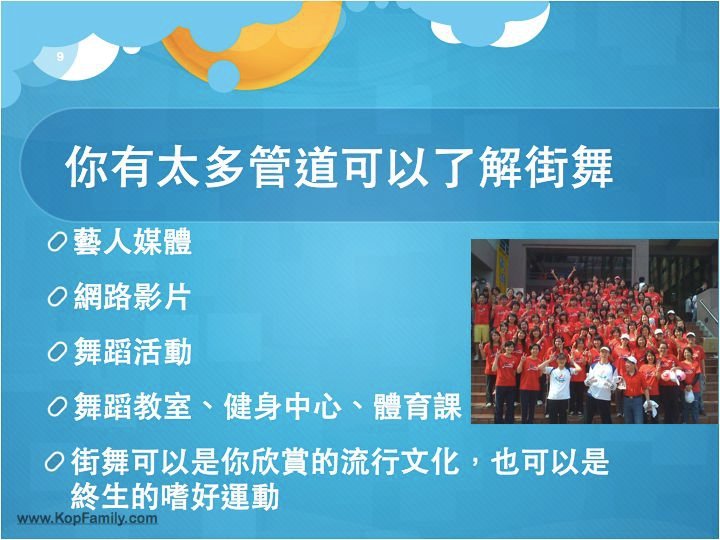 9

你有太多管道可以了解街舞

藝人媒體

網路影片

舞蹈活動

舞蹈教室、健身中心、體育課

街舞可以是你欣賞的流行文化，也可以是終生的嗜好運動

www.KopFamily.com